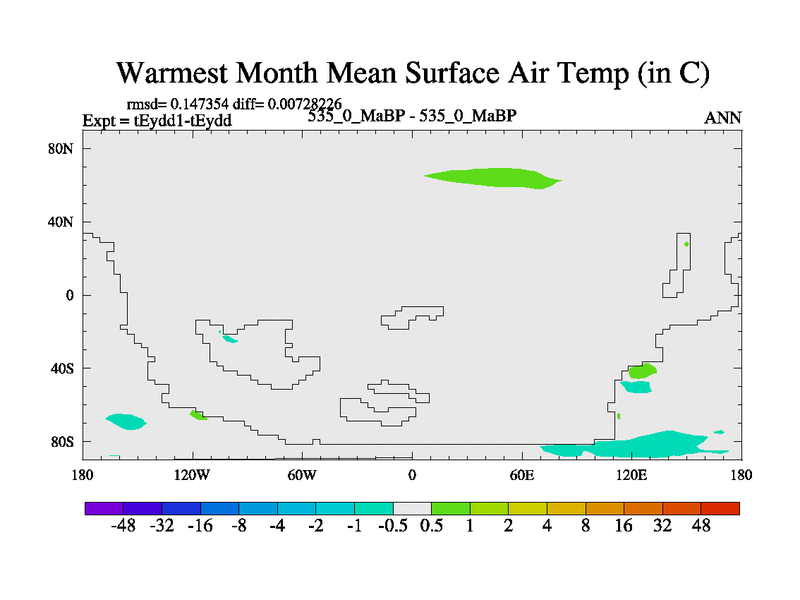 Warmest Month Mean Surface Air Temp (in C)

rmsd= 0.147354 diff= 0.00728226
Expt = tEydd1-tEydd
535_0_MaBP - 535_0_MaBP
ANN

80N
40N
0
40S
80S

180
120W
60W
0
60E
120E
180

-48 -32 -16 -8 -4 -2 -1 -0.5 0.5 1 2 4 8 16 32 48